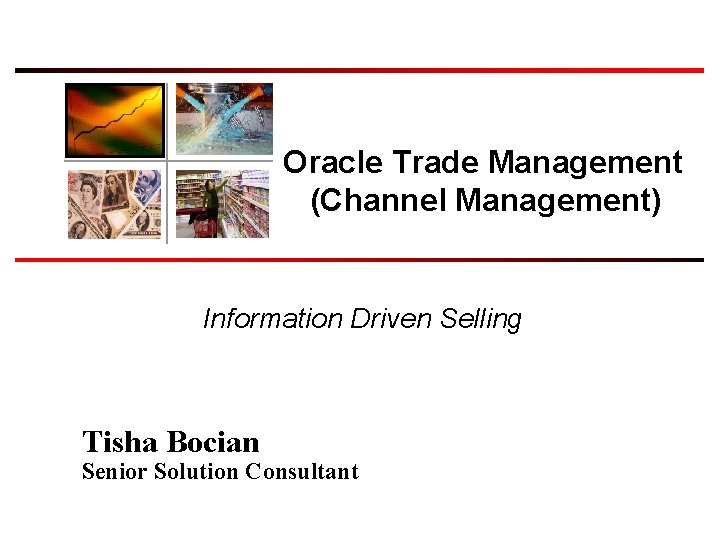 Oracle Trade Management
(Channel Management)

Information Driven Selling

Tisha Bocian
Senior Solution Consultant